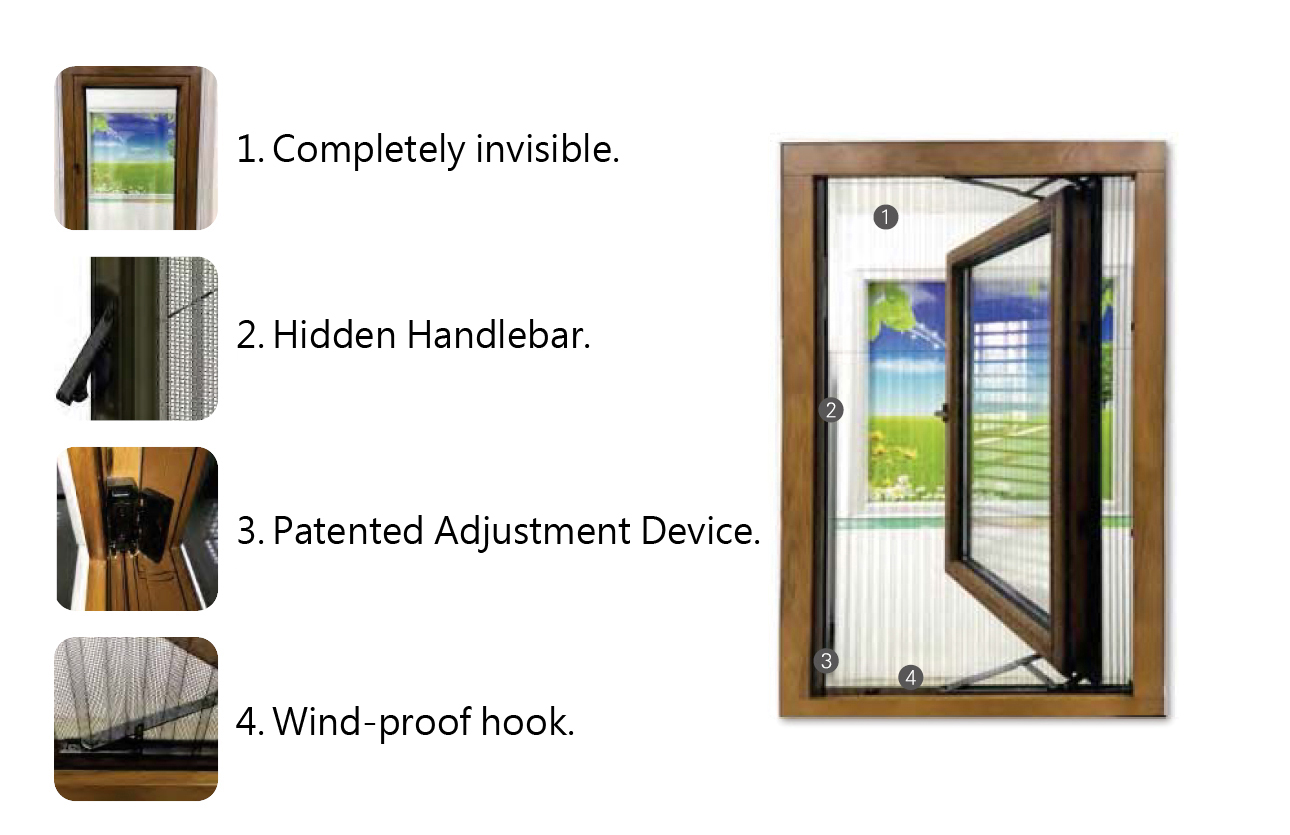 1. Completely invisible.

2. Hidden Handlebar.

3. Patented Adjustment Device.

4. Wind-proof hook.

1

2

3

4